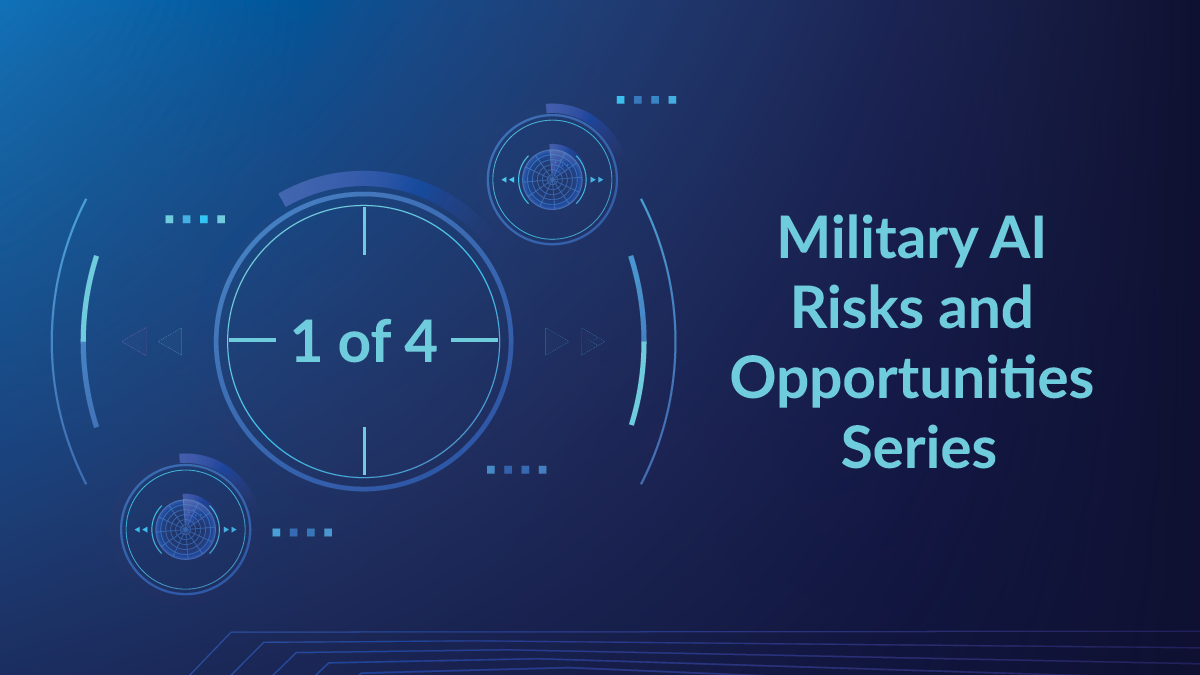 1 of 4

Military AI Risks and Opportunities Series